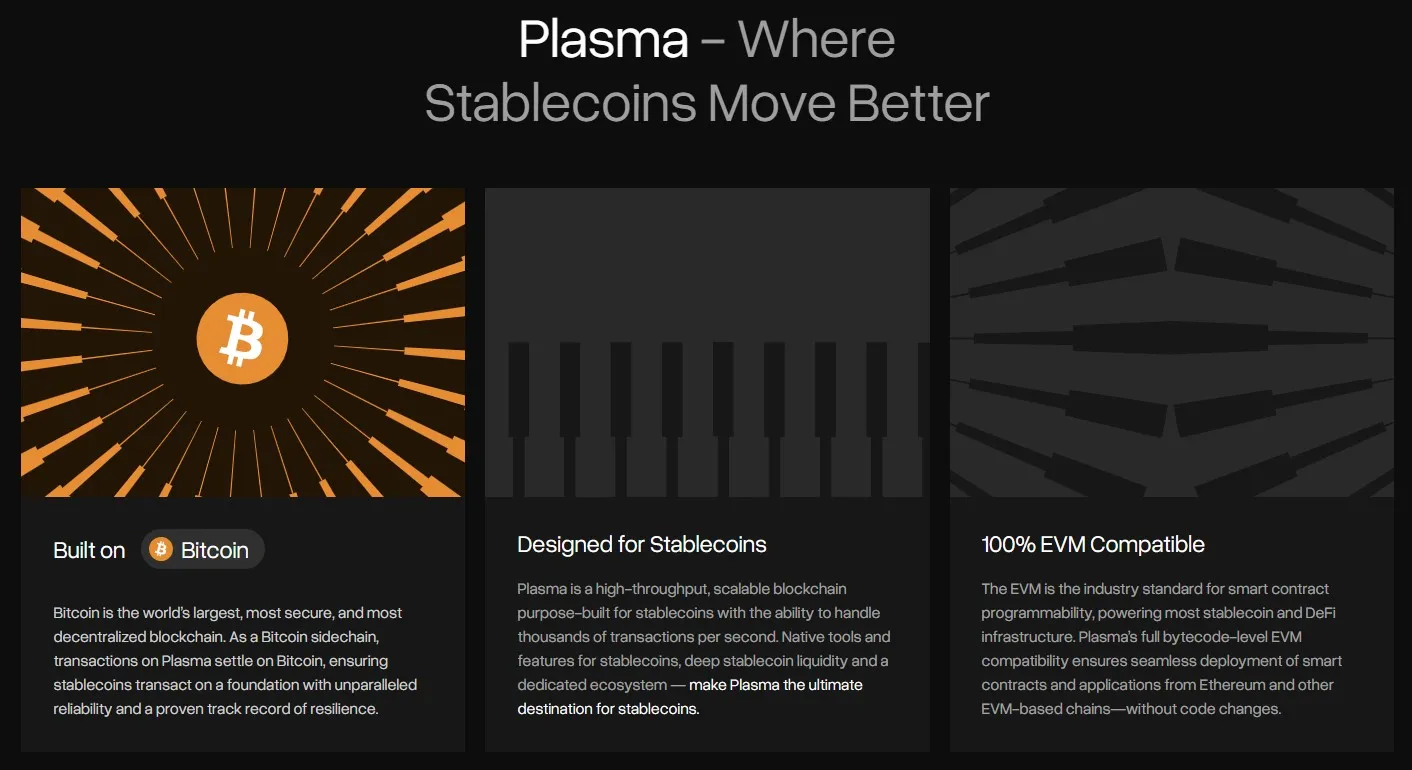 Plasma – Where Stablecoins Move Better

Built on Bitcoin

Bitcoin is the world's largest, most secure, and most decentralized blockchain. As a Bitcoin sidechain, transactions on Plasma settle on Bitcoin, ensuring stablecoins transact on a foundation with unparalleled reliability and a proven track record of resilience.

Designed for Stablecoins

Plasma is a high-throughput, scalable blockchain purpose-built for stablecoins with the ability to handle thousands of transactions per second. Native tools and features for stablecoins, deep stablecoin liquidity and a dedicated ecosystem — make Plasma the ultimate destination for stablecoins.

100% EVM Compatible

The EVM is the industry standard for smart contract programmability, powering most stablecoin and DeFi infrastructure. Plasma's full bytecode-level EVM compatibility ensures seamless deployment of smart contracts and applications from Ethereum and other EVM-based chains—without code changes.